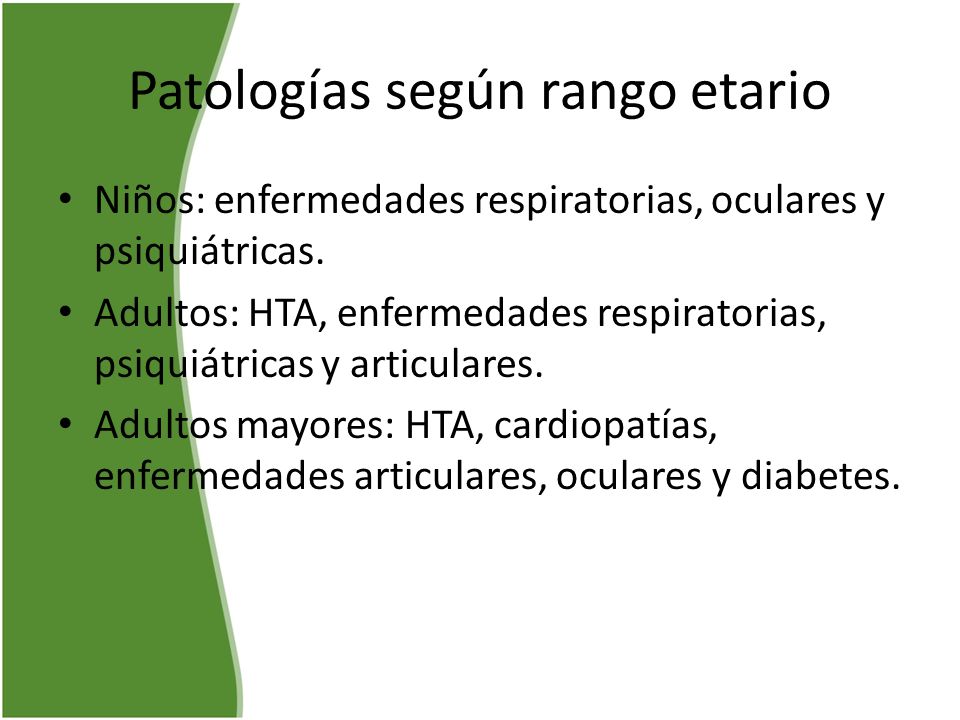 Patologías según rango etario

• Niños: enfermedades respiratorias, oculares y psiquiátricas.
• Adultos: HTA, enfermedades respiratorias, psiquiátricas y articulares.
• Adultos mayores: HTA, cardiopatías, enfermedades articulares, oculares y diabetes.